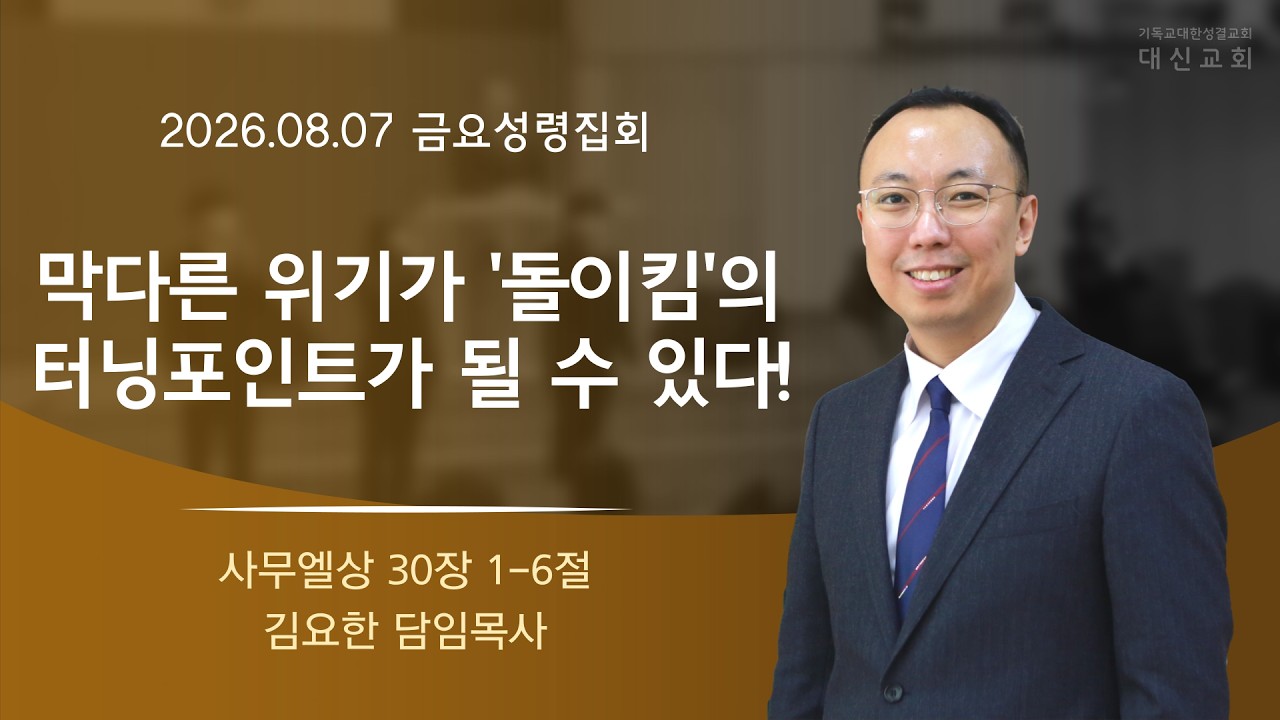 기독교대한성결교회
대신교회

2026.08.07 금요성령집회

막다른 위기가 '돌이킴'의
터닝포인트가 될 수 있다!

사무엘상 30장 1-6절
김요한 담임목사